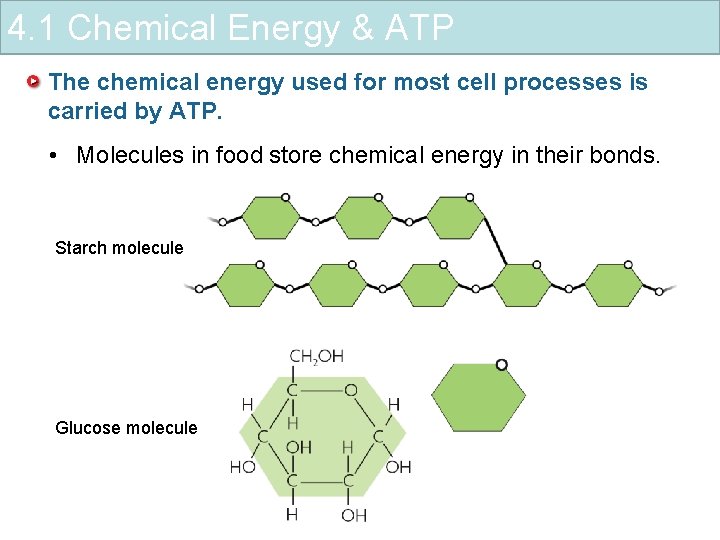 4.1 Chemical Energy & ATP

The chemical energy used for most cell processes is carried by ATP.

• Molecules in food store chemical energy in their bonds.

Starch molecule

Glucose molecule

$CH_2OH$

C

O

H

H

H

C

C

OH

H

HO

OH

C

C

H

OH